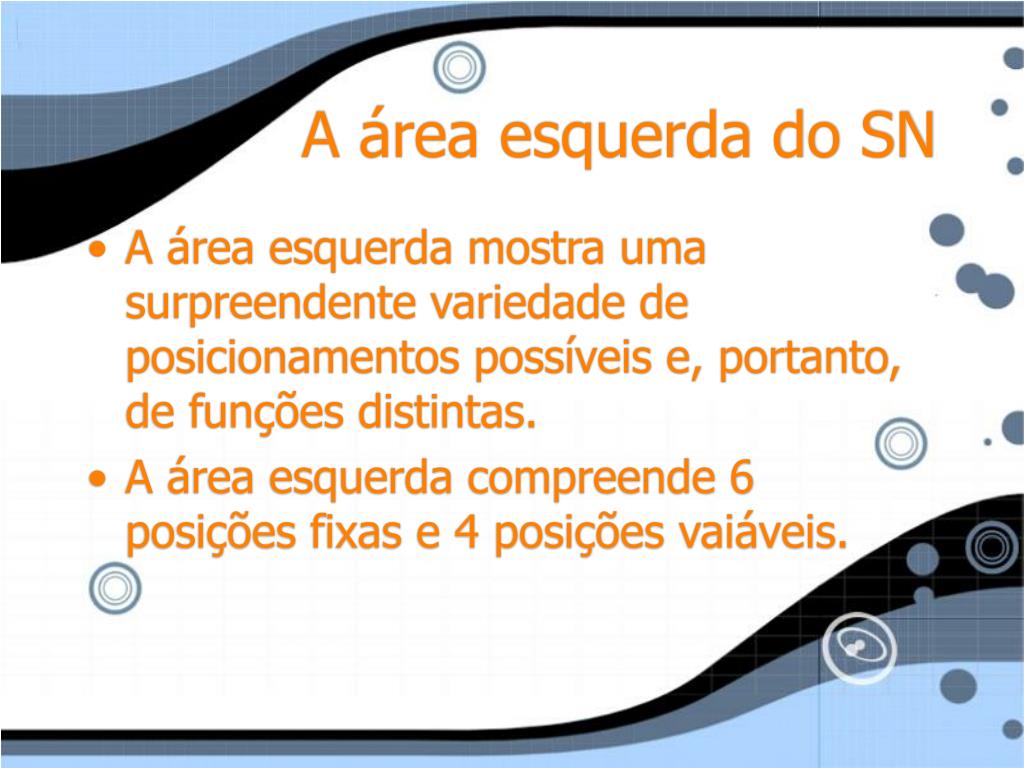 A área esquerda do SN

• A área esquerda mostra uma surpreendente variedade de posicionamentos possíveis e, portanto, de funções distintas.
• A área esquerda compreende 6 posições fixas e 4 posições vaiáveis.